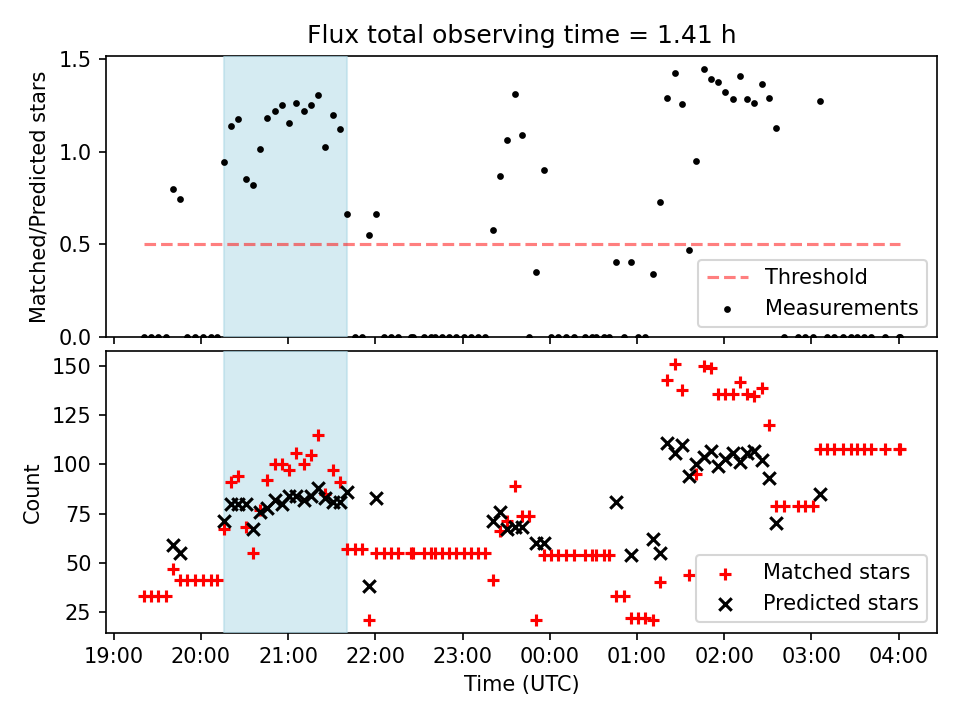 Flux total observing time = 1.41 h

Matched/Predicted stars

1.5
1.0
0.5
0.0

Threshold
Measurements

Count

150
125
100
75
50
25

Matched stars
Predicted stars

19:00 20:00 21:00 22:00 23:00 00:00 01:00 02:00 03:00 04:00
Time (UTC)